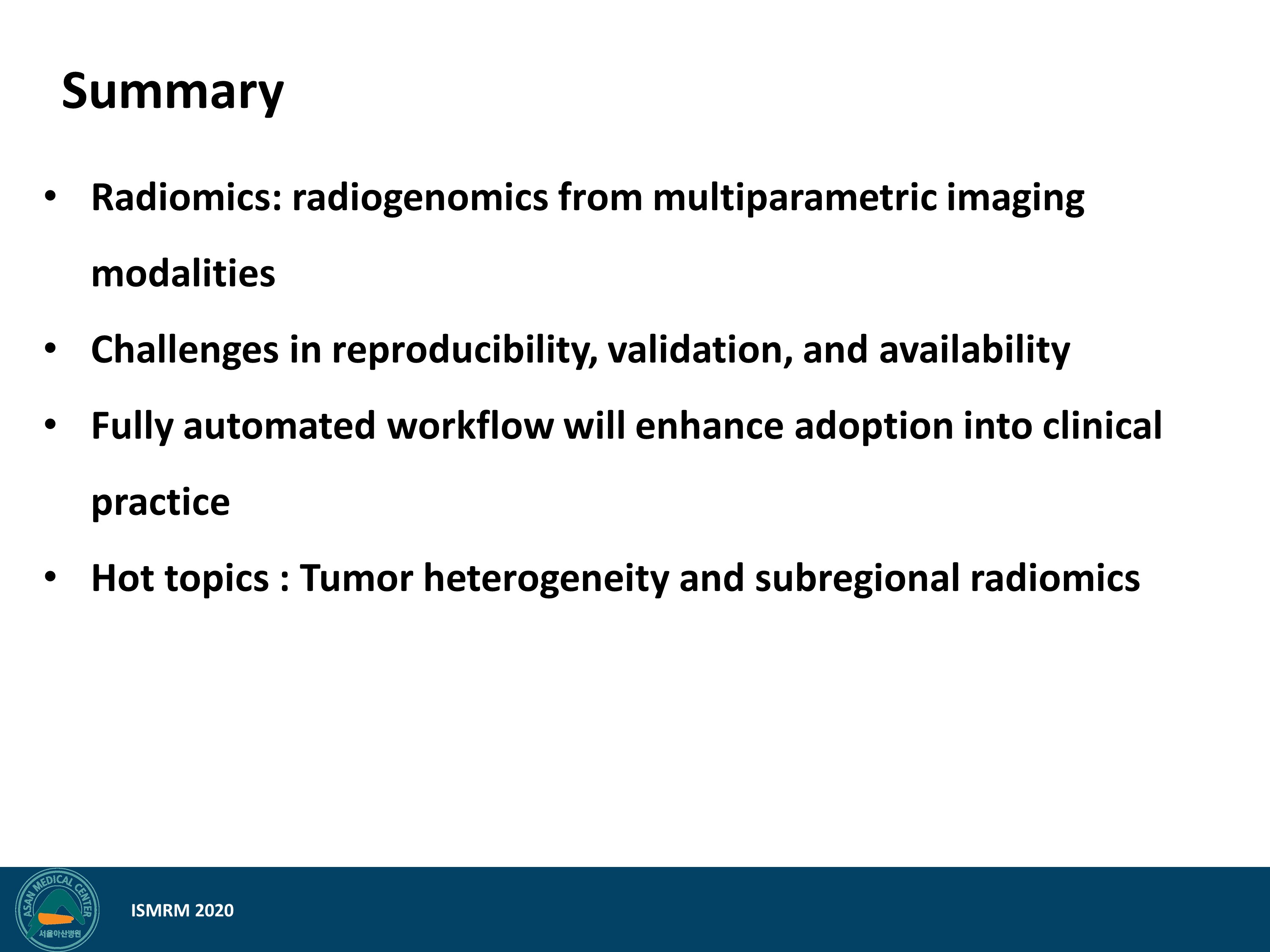 Summary

• Radiomics: radiogenomics from multiparametric imaging modalities

• Challenges in reproducibility, validation, and availability

• Fully automated workflow will enhance adoption into clinical practice

• Hot topics : Tumor heterogeneity and subregional radiomics

ASAN MEDICAL CENTER
서울아산병원

ISMRM 2020